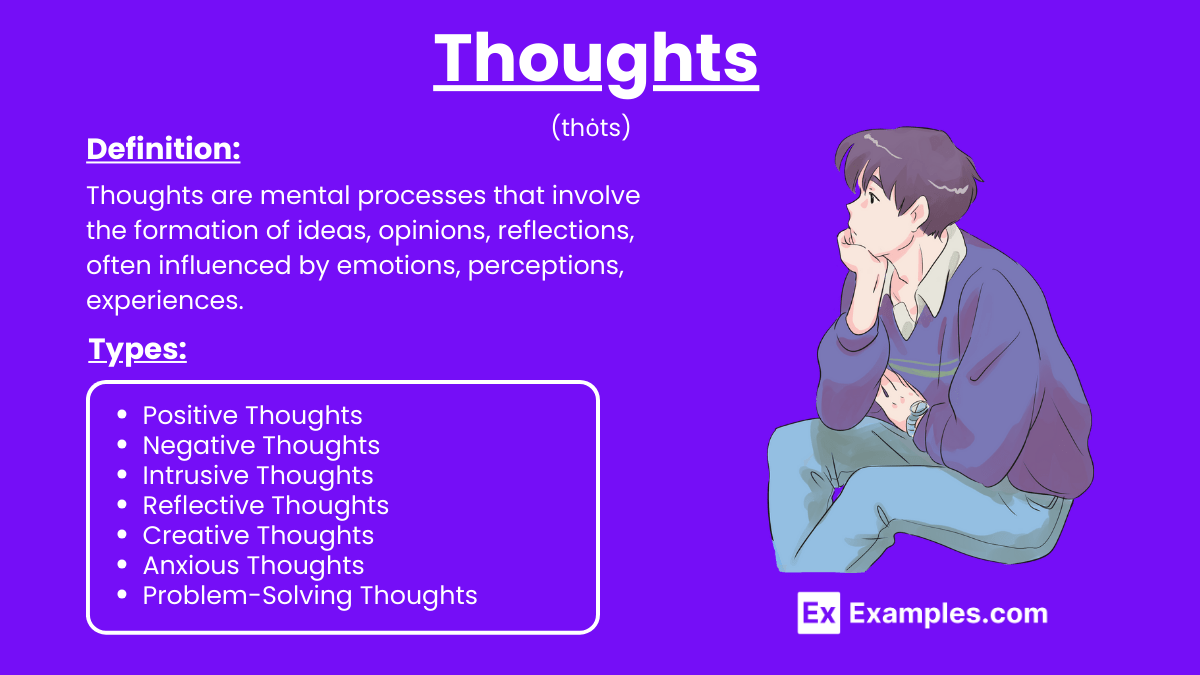 Thoughts

(thȯts)

Definition:

Thoughts are mental processes that involve the formation of ideas, opinions, reflections, often influenced by emotions, perceptions, experiences.

Types:

- Positive Thoughts
- Negative Thoughts
- Intrusive Thoughts
- Reflective Thoughts
- Creative Thoughts
- Anxious Thoughts
- Problem-Solving Thoughts

Ex Examples.com